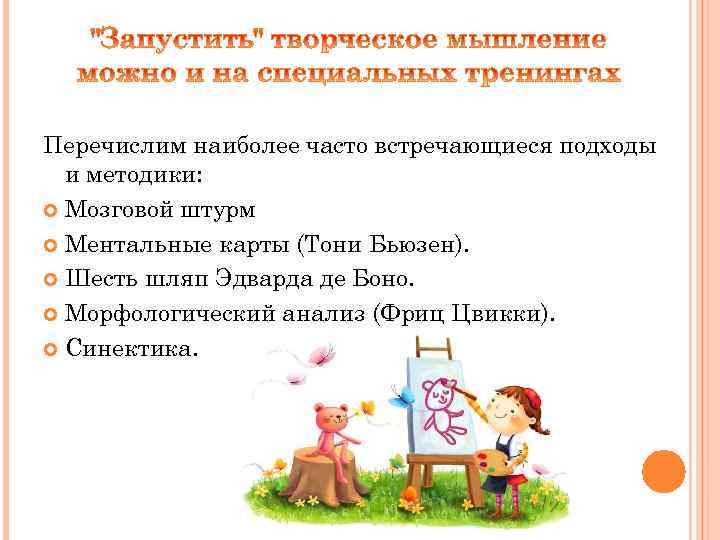 "Запустить" творческое мышление можно и на специальных тренингах

Перечислим наиболее часто встречающиеся подходы и методики:

Мозговой штурм

Ментальные карты (Тони Бьюзен).

Шесть шляп Эдварда де Боно.

Морфологический анализ (Фриц Цвикки).

Синектика.